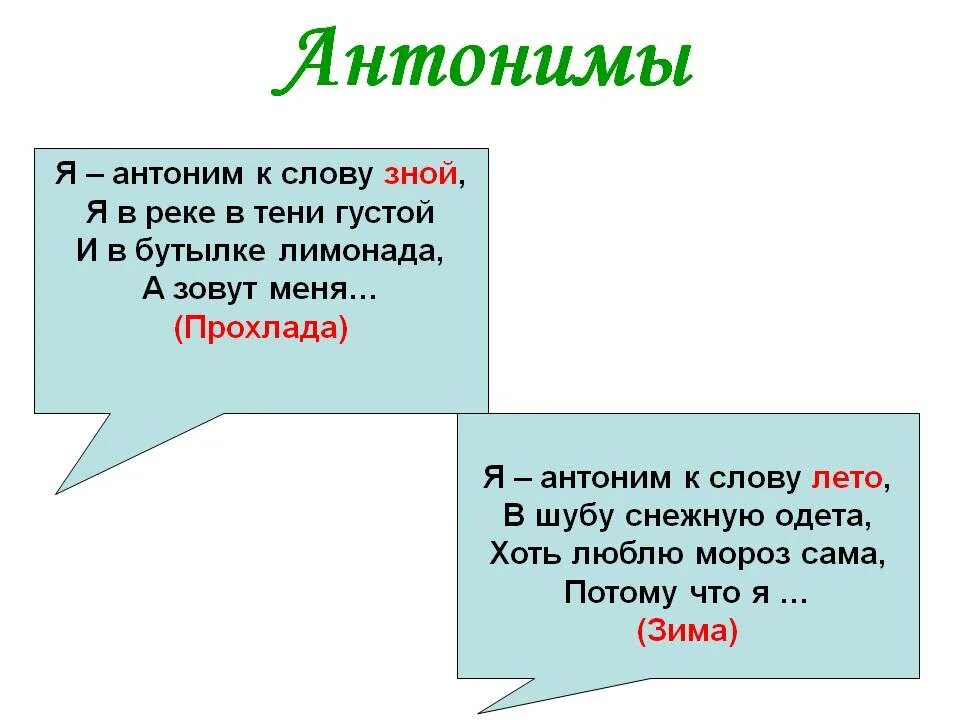 Антонимы

Я – антоним к слову зной,
Я в реке в тени густой
И в бутылке лимонада,
А зовут меня…
(Прохлада)

Я – антоним к слову лето,
В шубу снежную одета,
Хоть люблю мороз сама,
Потому что я …
(Зима)